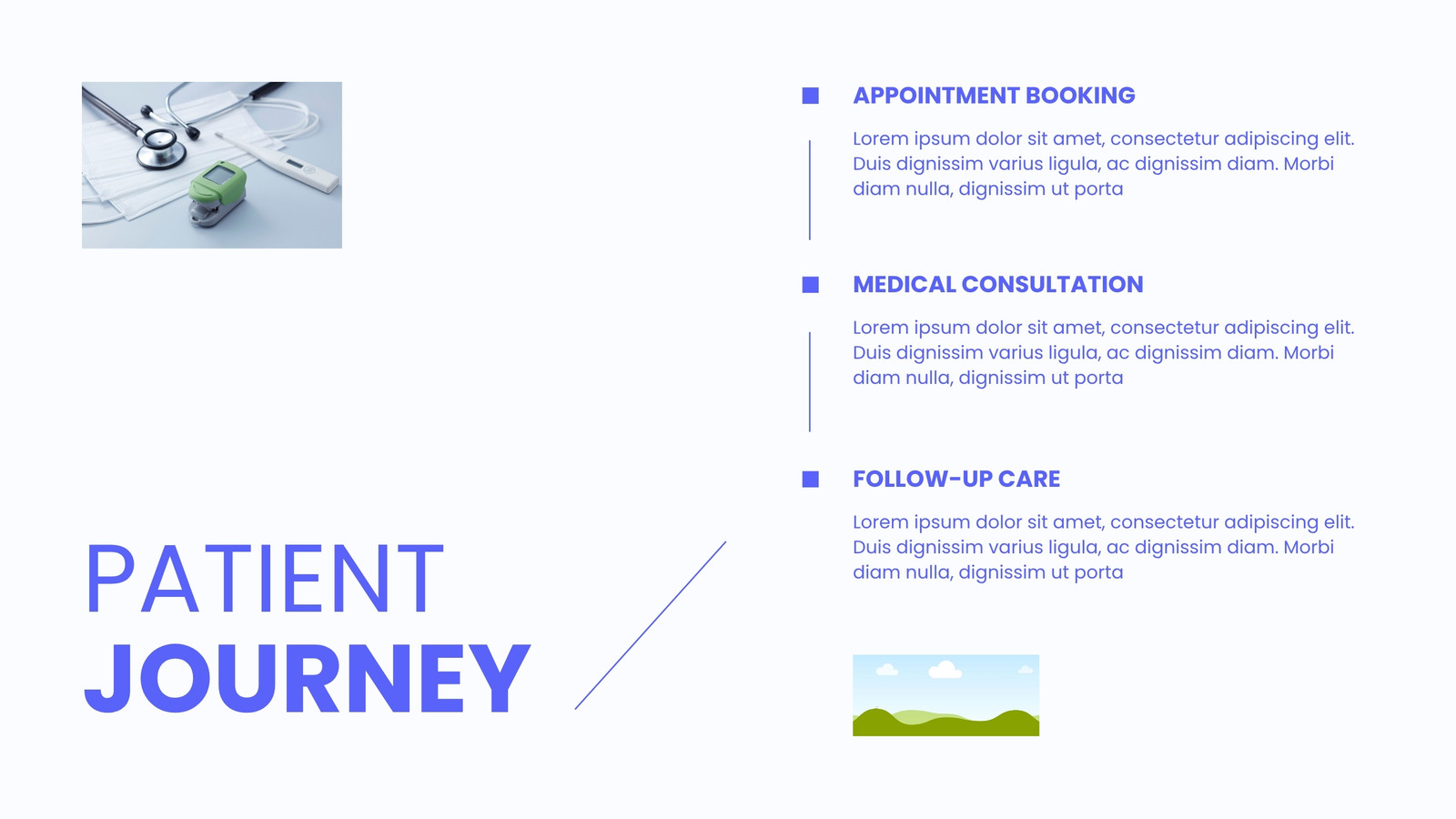 PATIENT
JOURNEY

APPOINTMENT BOOKING

Lorem ipsum dolor sit amet, consectetur adipiscing elit. Duis dignissim varius ligula, ac dignissim diam. Morbi diam nulla, dignissim ut porta

MEDICAL CONSULTATION

Lorem ipsum dolor sit amet, consectetur adipiscing elit. Duis dignissim varius ligula, ac dignissim diam. Morbi diam nulla, dignissim ut porta

FOLLOW-UP CARE

Lorem ipsum dolor sit amet, consectetur adipiscing elit. Duis dignissim varius ligula, ac dignissim diam. Morbi diam nulla, dignissim ut porta